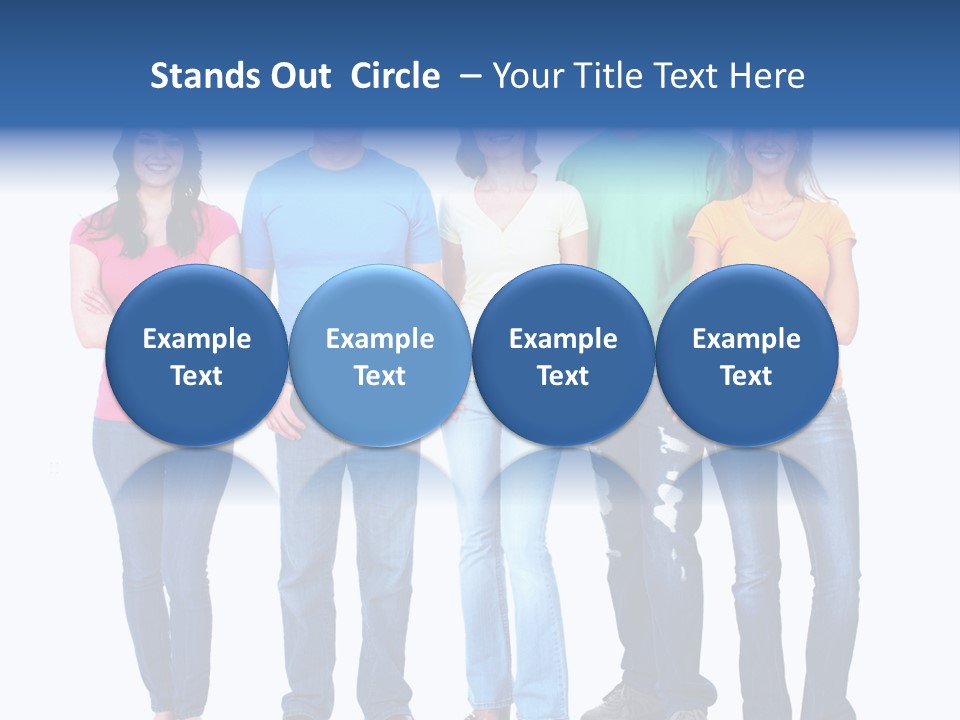 Stands Out Circle – Your Title Text Here

Example Text

Example Text

Example Text

Example Text